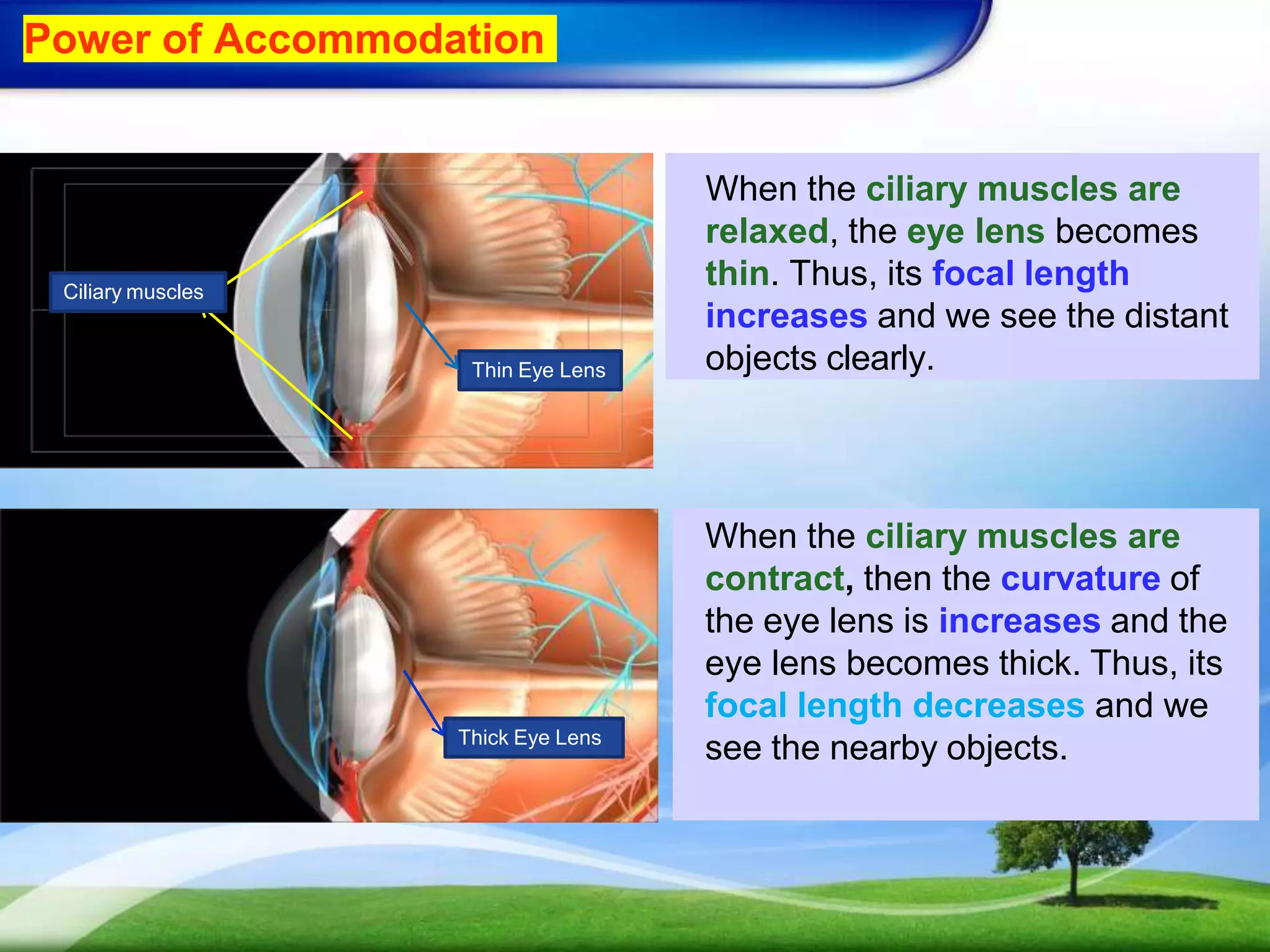 Power of Accommodation

Ciliary muscles

Thin Eye Lens

When the ciliary muscles are relaxed, the eye lens becomes thin. Thus, its focal length increases and we see the distant objects clearly.

Thick Eye Lens

When the ciliary muscles are contract, then the curvature of the eye lens is increases and the eye lens becomes thick. Thus, its focal length decreases and we see the nearby objects.